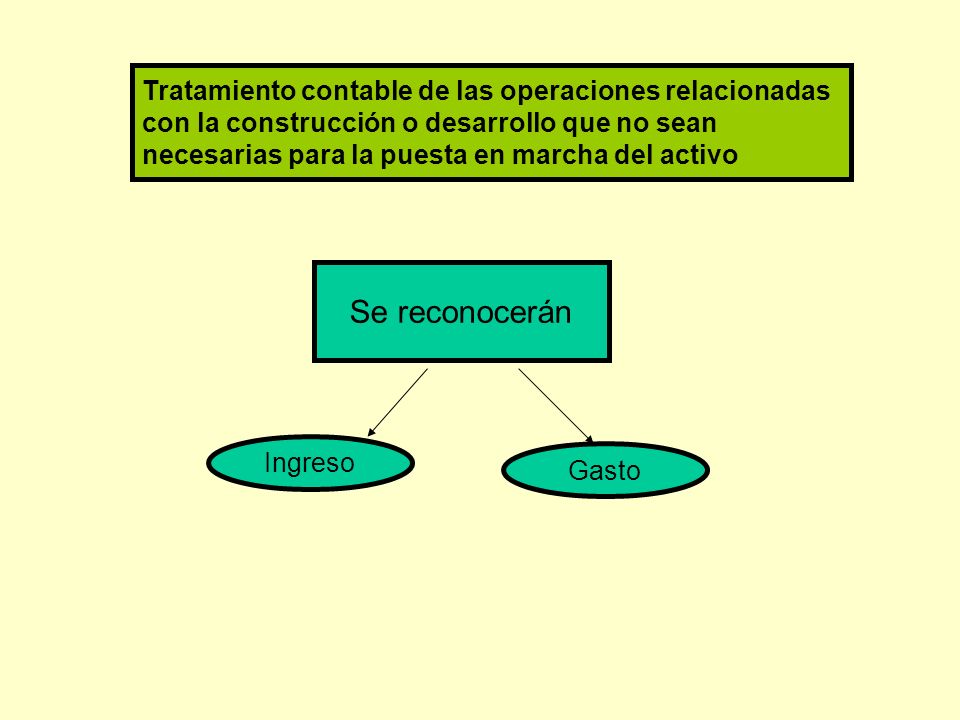 Tratamiento contable de las operaciones relacionadas con la construcción o desarrollo que no sean necesarias para la puesta en marcha del activo

Se reconocerán

Ingreso

Gasto